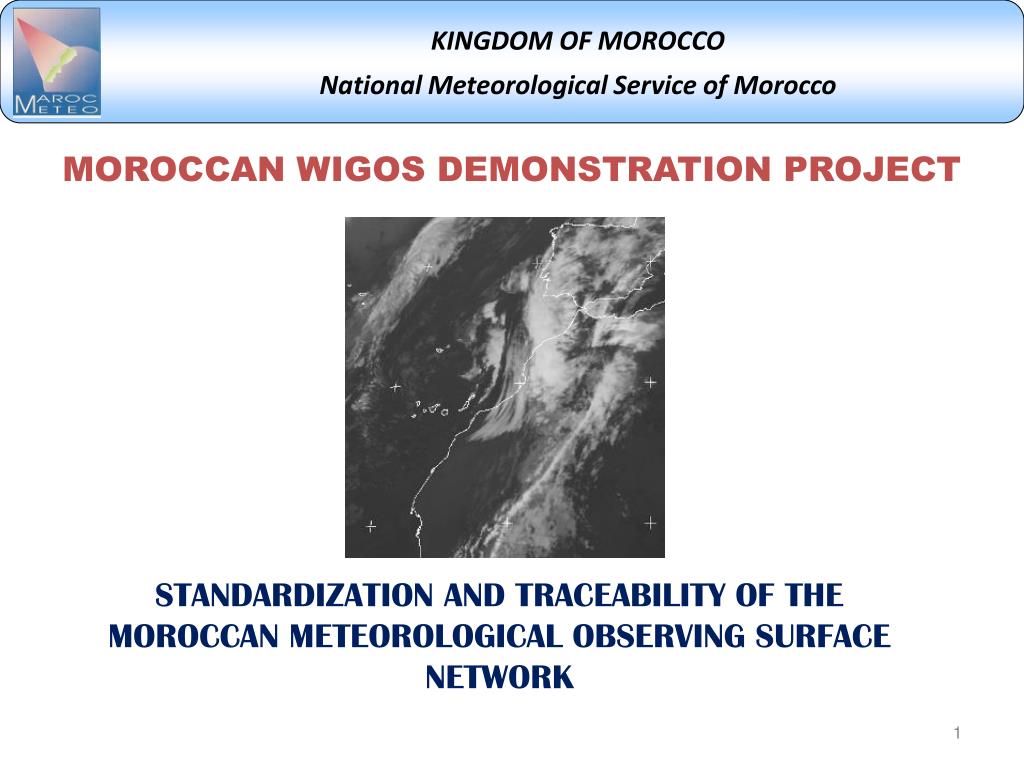 MAROC METEO

KINGDOM OF MOROCCO

National Meteorological Service of Morocco

MOROCCAN WIGOS DEMONSTRATION PROJECT

STANDARDIZATION AND TRACEABILITY OF THE MOROCCAN METEOROLOGICAL OBSERVING SURFACE NETWORK

1